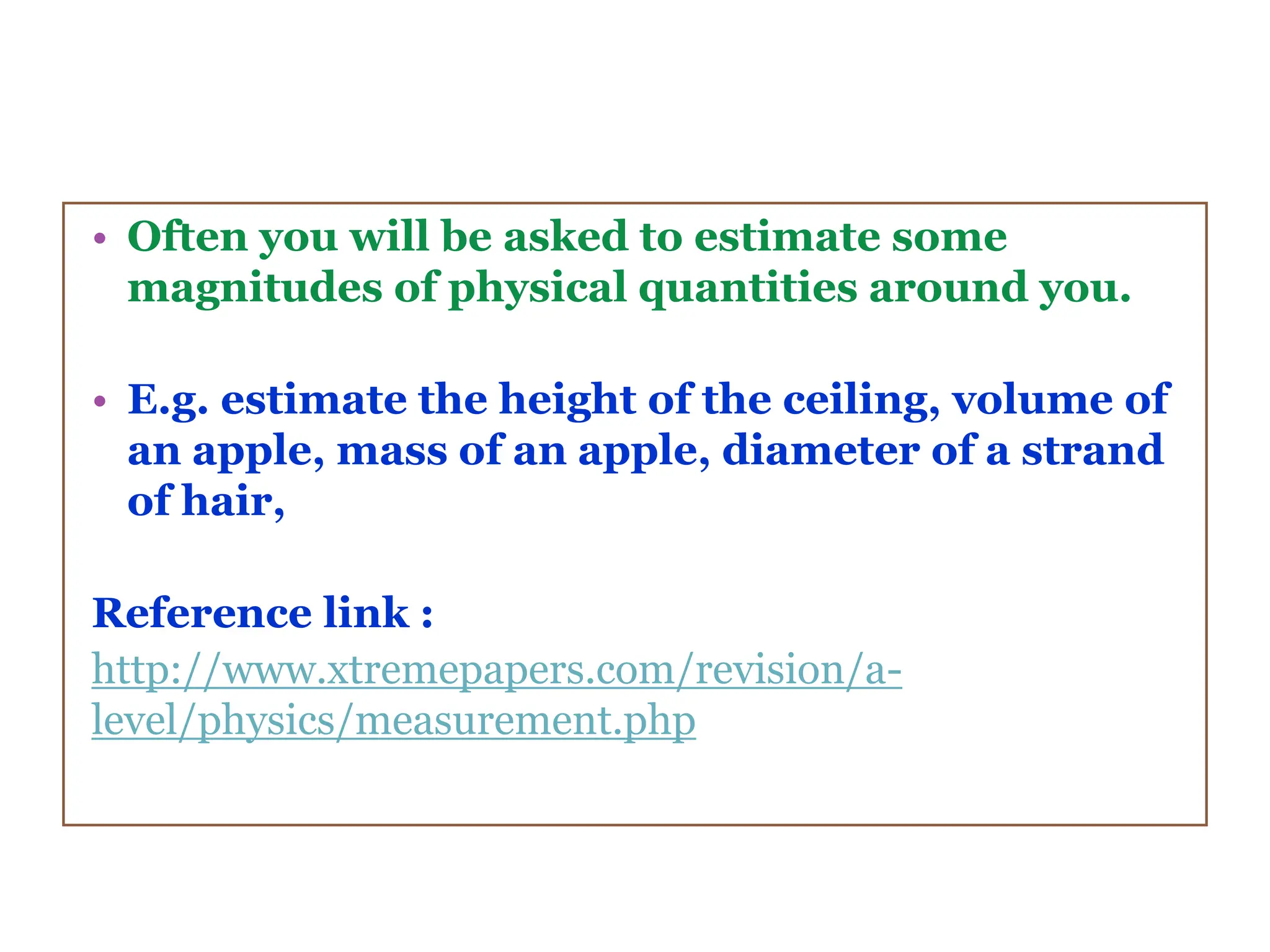 • Often you will be asked to estimate some magnitudes of physical quantities around you.

• E.g. estimate the height of the ceiling, volume of an apple, mass of an apple, diameter of a strand of hair,

Reference link :
http://www.xtremepapers.com/revision/a-level/physics/measurement.php